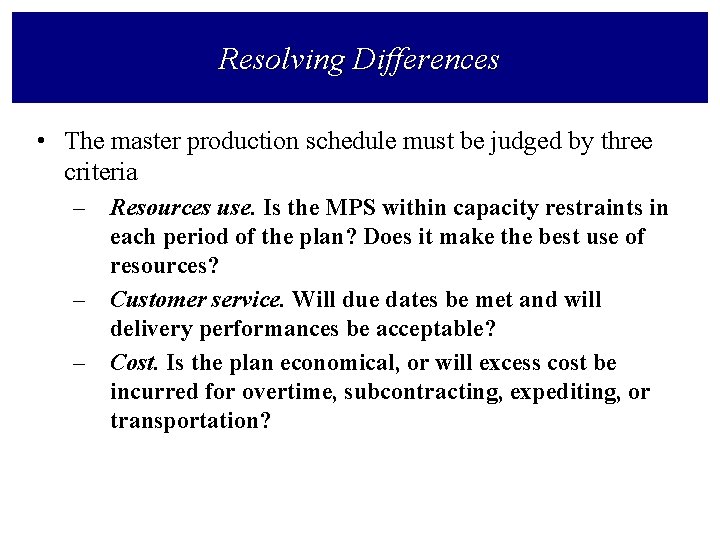 Resolving Differences

• The master production schedule must be judged by three criteria

– Resources use. Is the MPS within capacity restraints in each period of the plan? Does it make the best use of resources?

– Customer service. Will due dates be met and will delivery performances be acceptable?

– Cost. Is the plan economical, or will excess cost be incurred for overtime, subcontracting, expediting, or transportation?